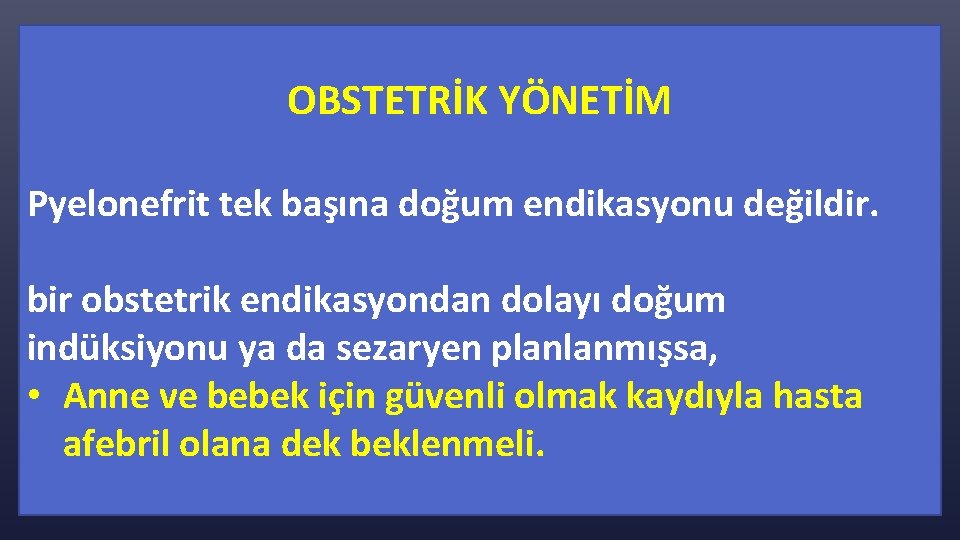 OBSTETRİK YÖNETİM

Pyelonefrit tek başına doğum endikasyonu değildir.

bir obstetrik endikasyondan dolayı doğum indüksiyonu ya da sezaryen planlanmışsa,
• Anne ve bebek için güvenli olmak kaydıyla hasta afebril olana dek beklenmeli.